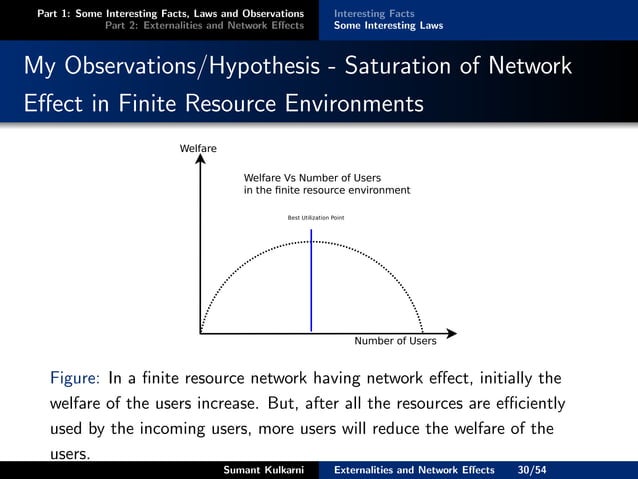 Part 1: Some Interesting Facts, Laws and Observations
Part 2: Externalities and Network Effects

Interesting Facts
Some Interesting Laws

My Observations/Hypothesis - Saturation of Network Effect in Finite Resource Environments

Welfare

Welfare Vs Number of Users
in the finite resource environment

Best Utilization Point

Number of Users

Figure: In a finite resource network having network effect, initially the welfare of the users increase. But, after all the resources are efficiently used by the incoming users, more users will reduce the welfare of the users.

Sumant Kulkarni
Externalities and Network Effects 30/54